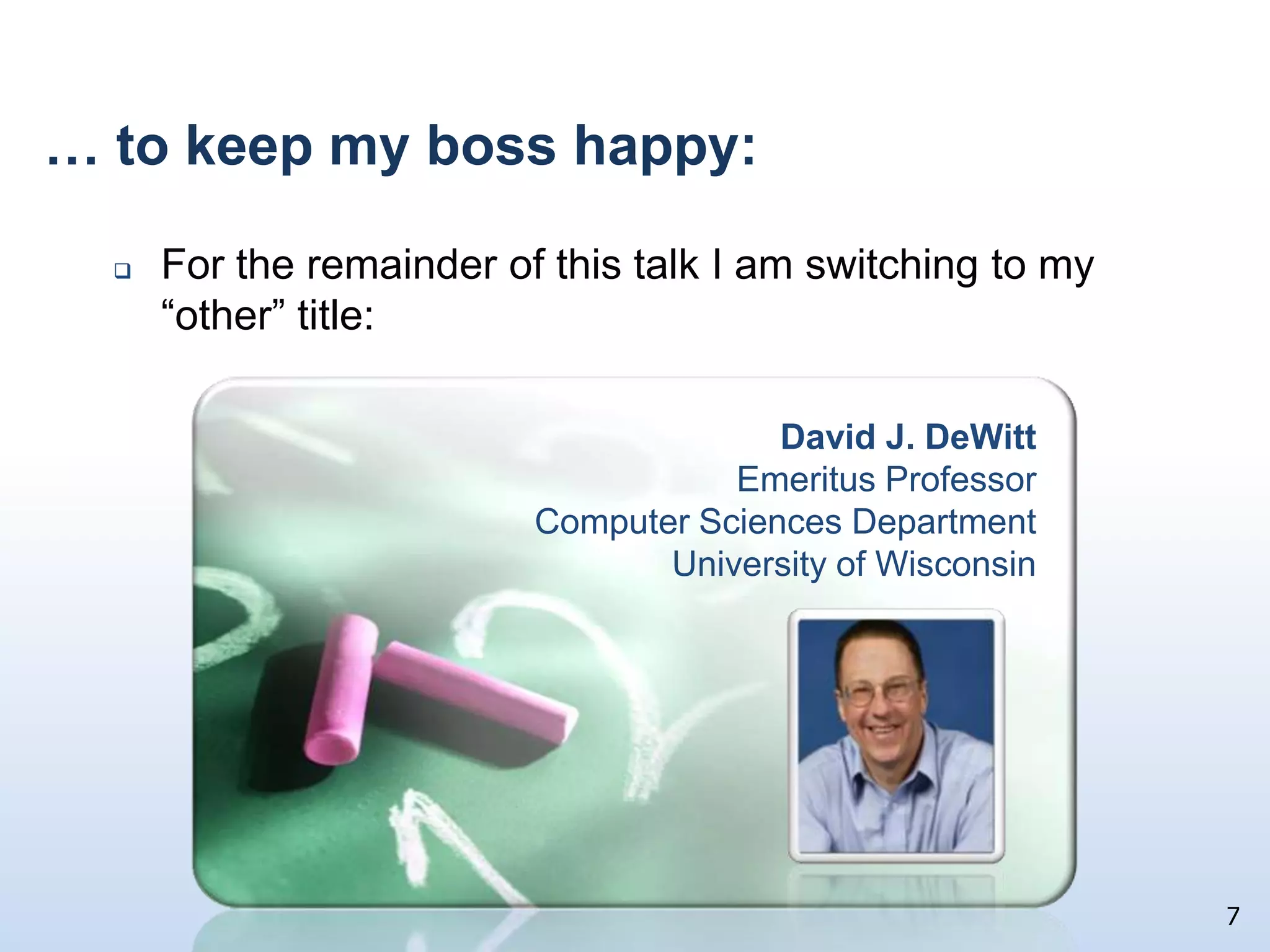 … to keep my boss happy:

❑ For the remainder of this talk I am switching to my “other” title:

David J. DeWitt
Emeritus Professor
Computer Sciences Department
University of Wisconsin

7